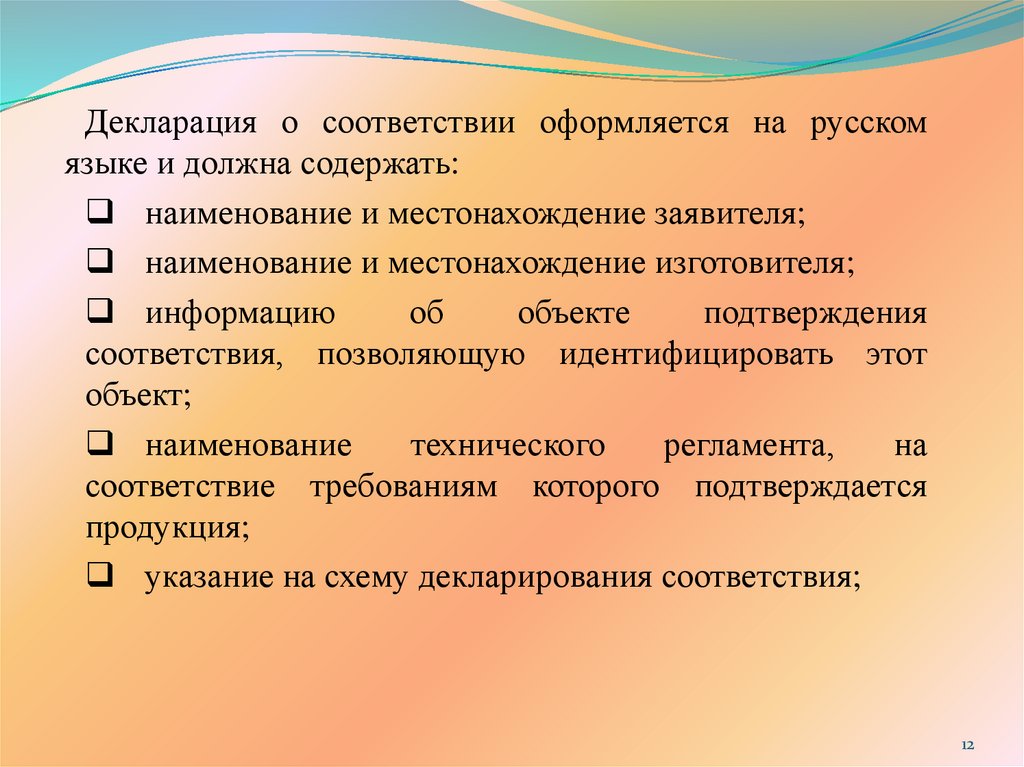 Декларация о соответствии оформляется на русском языке и должна содержать:

❑ наименование и местонахождение заявителя;

❑ наименование и местонахождение изготовителя;

❑ информацию об объекте подтверждения соответствия, позволяющую идентифицировать этот объект;

❑ наименование технического регламента, на соответствие требованиям которого подтверждается продукция;

❑ указание на схему декларирования соответствия;

12